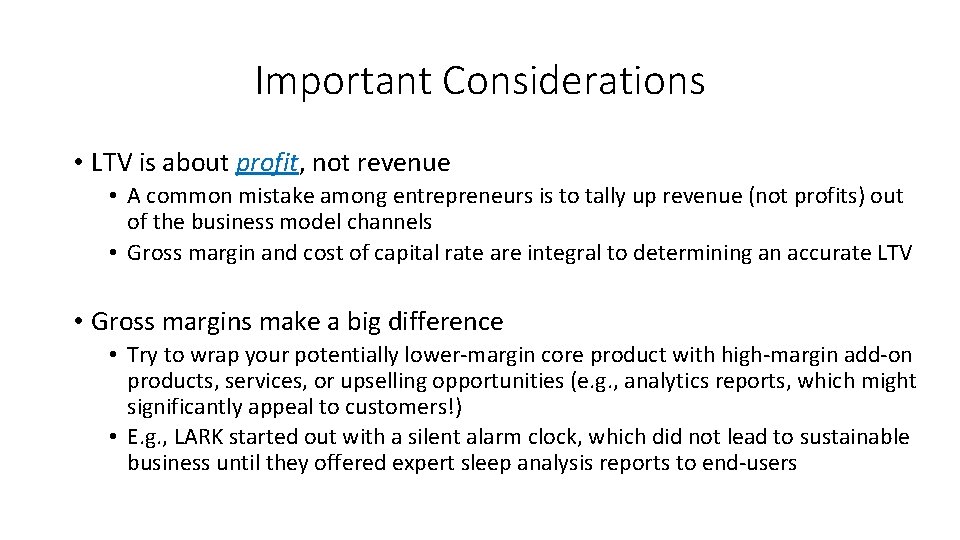 Important Considerations

• LTV is about profit, not revenue
• A common mistake among entrepreneurs is to tally up revenue (not profits) out of the business model channels
• Gross margin and cost of capital rate are integral to determining an accurate LTV

• Gross margins make a big difference
• Try to wrap your potentially lower-margin core product with high-margin add-on products, services, or upselling opportunities (e.g., analytics reports, which might significantly appeal to customers!)
• E.g., LARK started out with a silent alarm clock, which did not lead to sustainable business until they offered expert sleep analysis reports to end-users